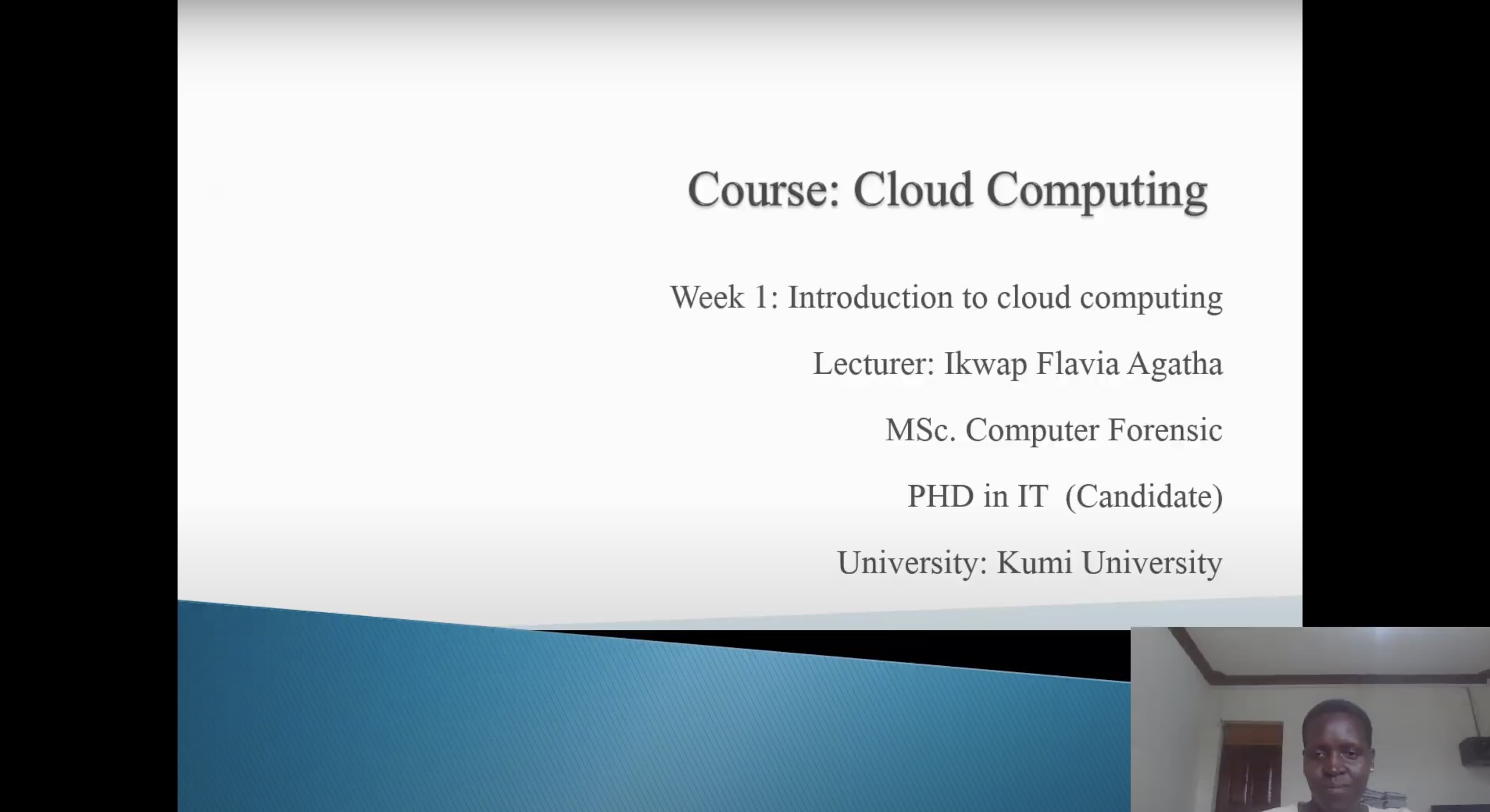 Course: Cloud Computing

Week 1: Introduction to cloud computing

Lecturer: Ikwap Flavia Agatha

MSc. Computer Forensic

PHD in IT (Candidate)

University: Kumi University